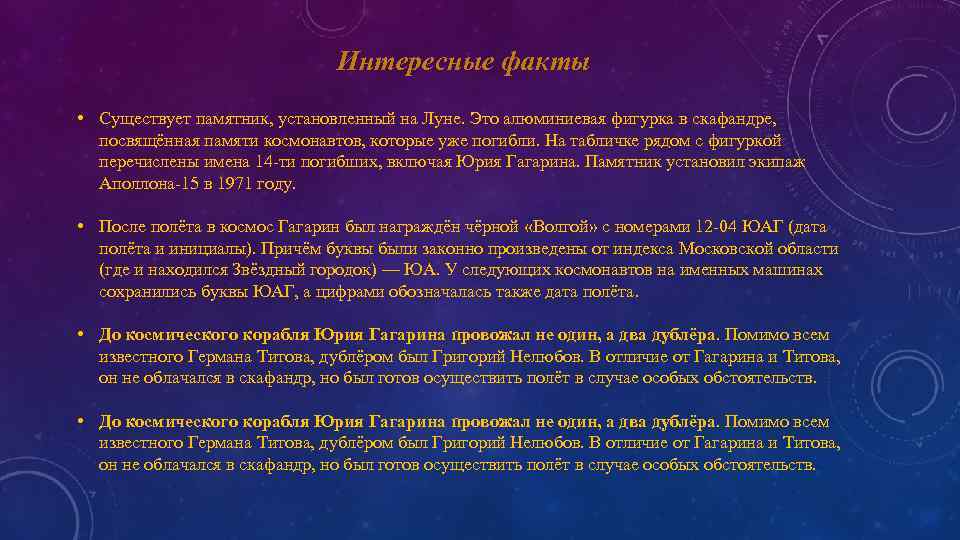 Интересные факты

• Существует памятник, установленный на Луне. Это алюминиевая фигурка в скафандре, посвящённая памяти космонавтов, которые уже погибли. На табличке рядом с фигуркой перечислены имена 14-ти погибших, включая Юрия Гагарина. Памятник установил экипаж Аполлона-15 в 1971 году.

• После полёта в космос Гагарин был награждён чёрной «Волгой» с номерами 12-04 ЮАГ (дата полёта и инициалы). Причём буквы были законно произведены от индекса Московской области (где и находился Звёздный городок) — ЮА. У следующих космонавтов на именных машинах сохранились буквы ЮАГ, а цифрами обозначалась также дата полёта.

• До космического корабля Юрия Гагарина провожал не один, а два дублёра. Помимо всем известного Германа Титова, дублёром был Григорий Нелюбов. В отличие от Гагарина и Титова, он не облачался в скафандр, но был готов осуществить полёт в случае особых обстоятельств.

• До космического корабля Юрия Гагарина провожал не один, а два дублёра. Помимо всем известного Германа Титова, дублёром был Григорий Нелюбов. В отличие от Гагарина и Титова, он не облачался в скафандр, но был готов осуществить полёт в случае особых обстоятельств.